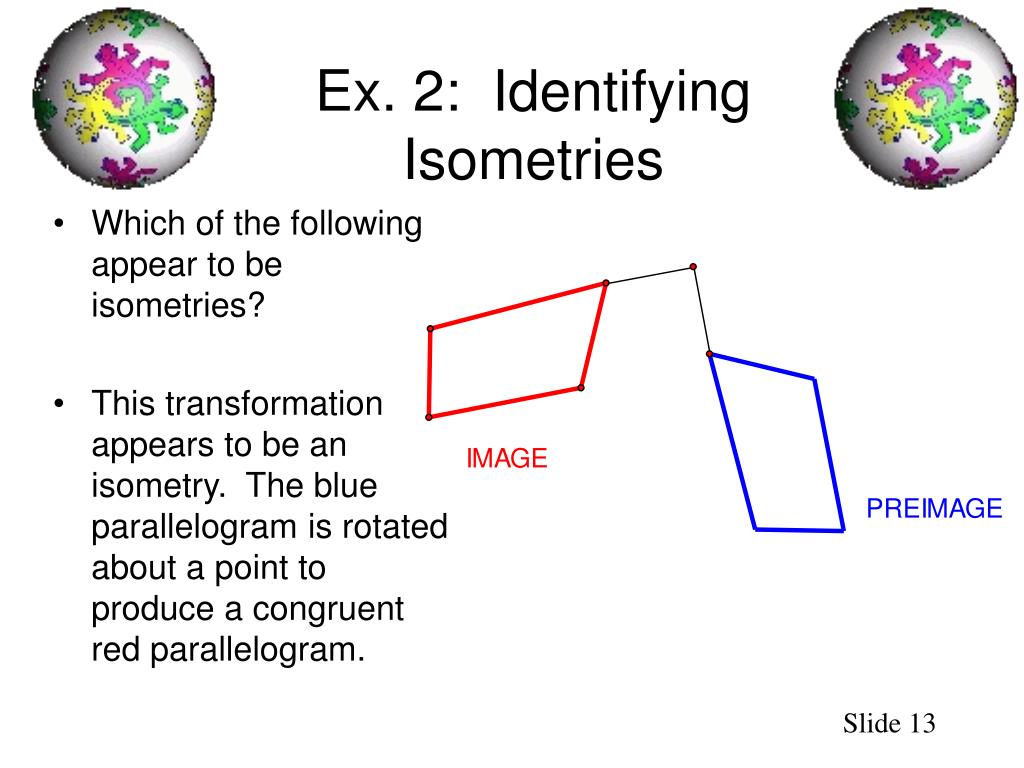 Ex. 2: Identifying Isometries

• Which of the following appear to be isometries?

• This transformation appears to be an isometry. The blue parallelogram is rotated about a point to produce a congruent red parallelogram.

IMAGE

PREIMAGE

Slide 13